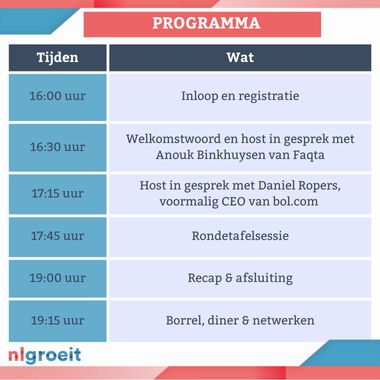 PROGRAMMA

| Tijden | Wat |
|---|---|
| 16:00 uur | Inloop en registratie |
| 16:30 uur | Welkomstwoord en host in gesprek met Anouk Binkhuysen van Faqta |
| 17:15 uur | Host in gesprek met Daniel Ropers, voormalig CEO van bol.com |
| 17:45 uur | Rondetafelsessie |
| 19:00 uur | Recap & afsluiting |
| 19:15 uur | Borrel, diner & netwerken |

nlgroeit